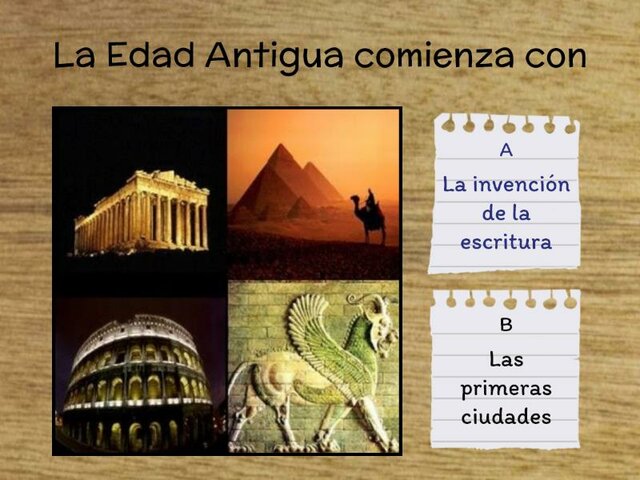 La Edad Antigua comienza con

A

La invención de la escritura

B

Las primeras ciudades